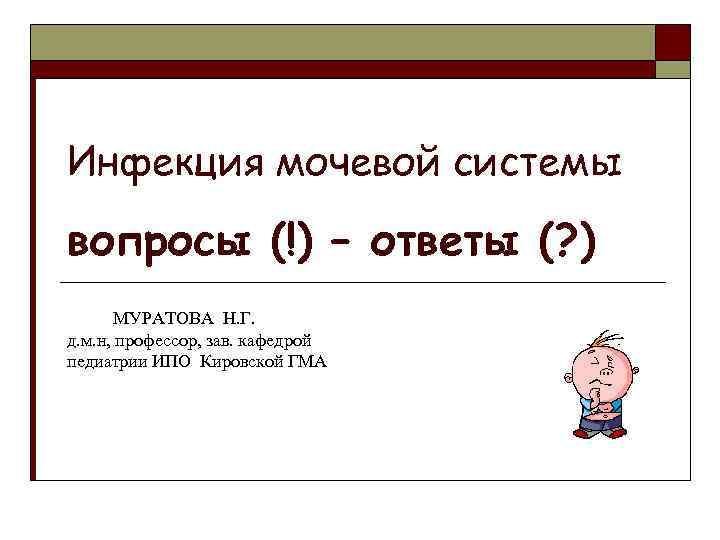 Инфекция мочевой системы

вопросы (!) – ответы (?)

МУРАТОВА Н.Г.
д.м.н, профессор, зав. кафедрой педиатрии ИПО Кировской ГМА